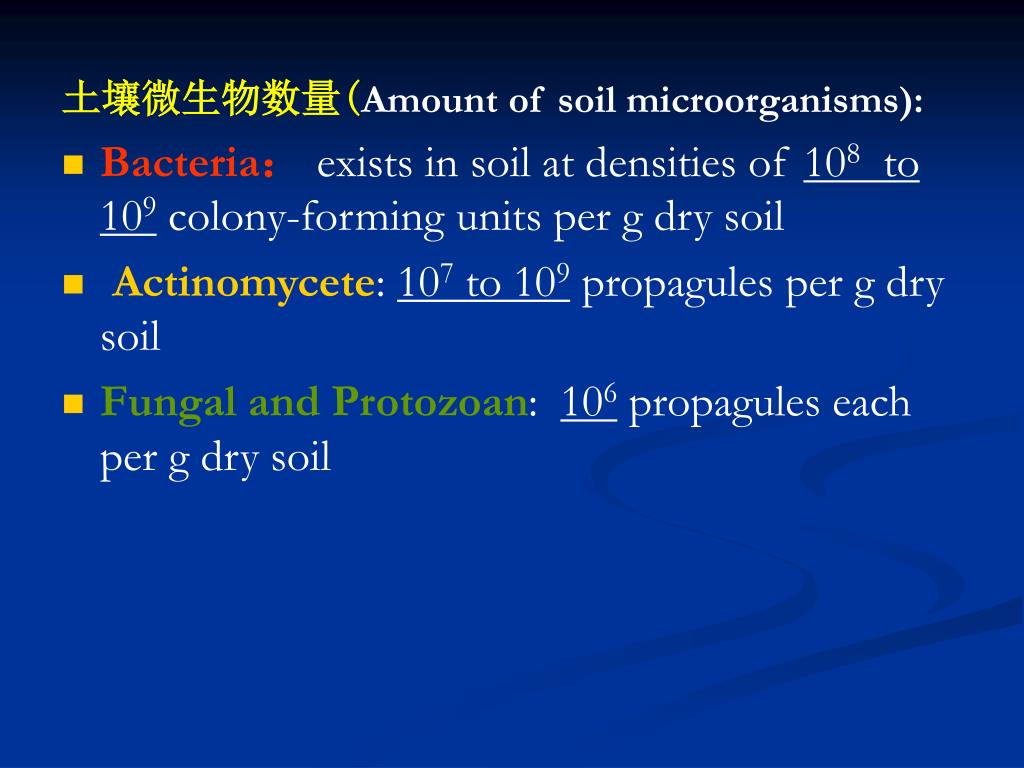 土壤微生物数量(Amount of soil microorganisms):

■ Bacteria： exists in soil at densities of $10^8$ to $10^9$ colony-forming units per g dry soil

■ Actinomycete: $10^7$ to $10^9$ propagules per g dry soil

■ Fungal and Protozoan: $10^6$ propagules each per g dry soil